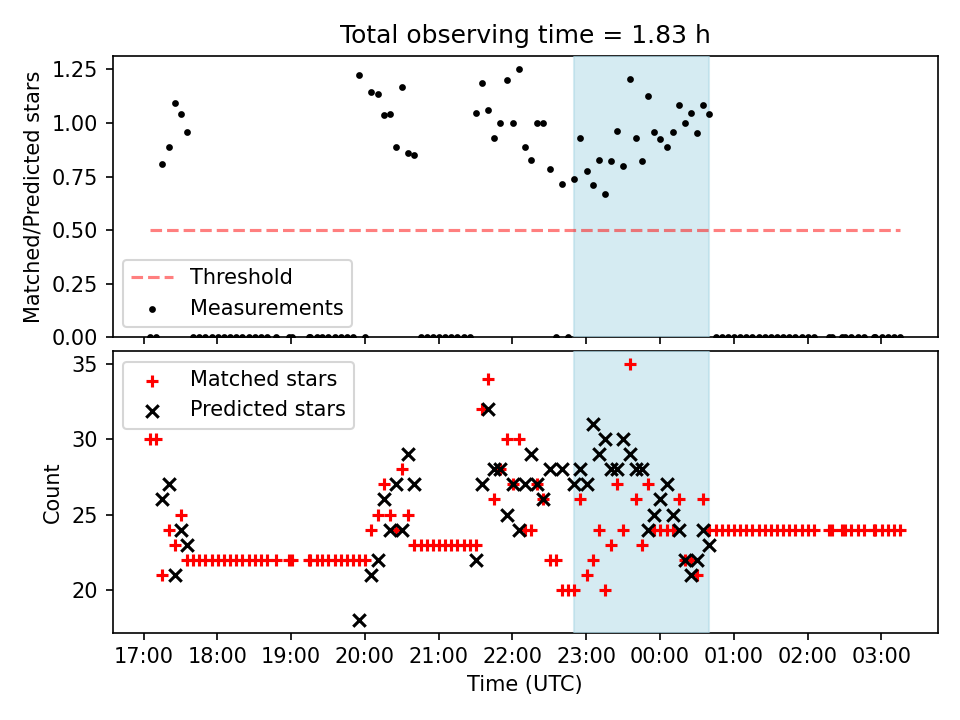 Total observing time = 1.83 h

Matched/Predicted stars

1.25
1.00
0.75
0.50
0.25
0.00

Threshold
Measurements

Count

35
30
25
20

Matched stars
Predicted stars

17:00 18:00 19:00 20:00 21:00 22:00 23:00 00:00 01:00 02:00 03:00

Time (UTC)